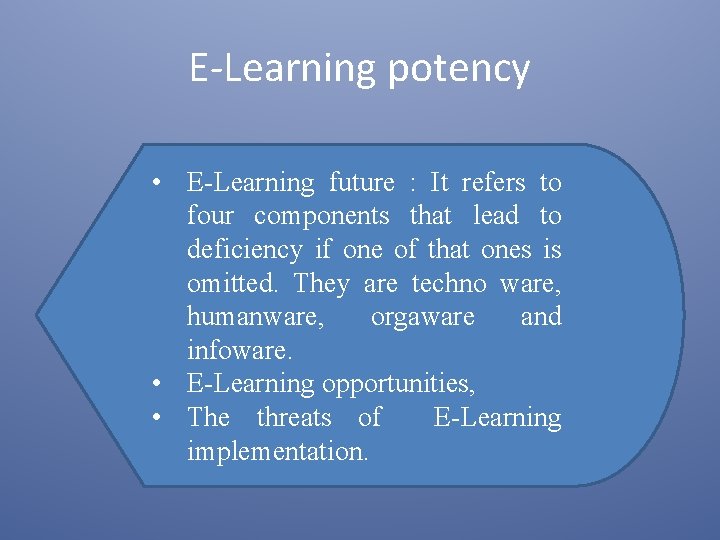 E-Learning potency

• E-Learning future : It refers to four components that lead to deficiency if one of that ones is omitted. They are techno ware, humanware, orgaware and infoware.
• E-Learning opportunities,
• The threats of E-Learning implementation.